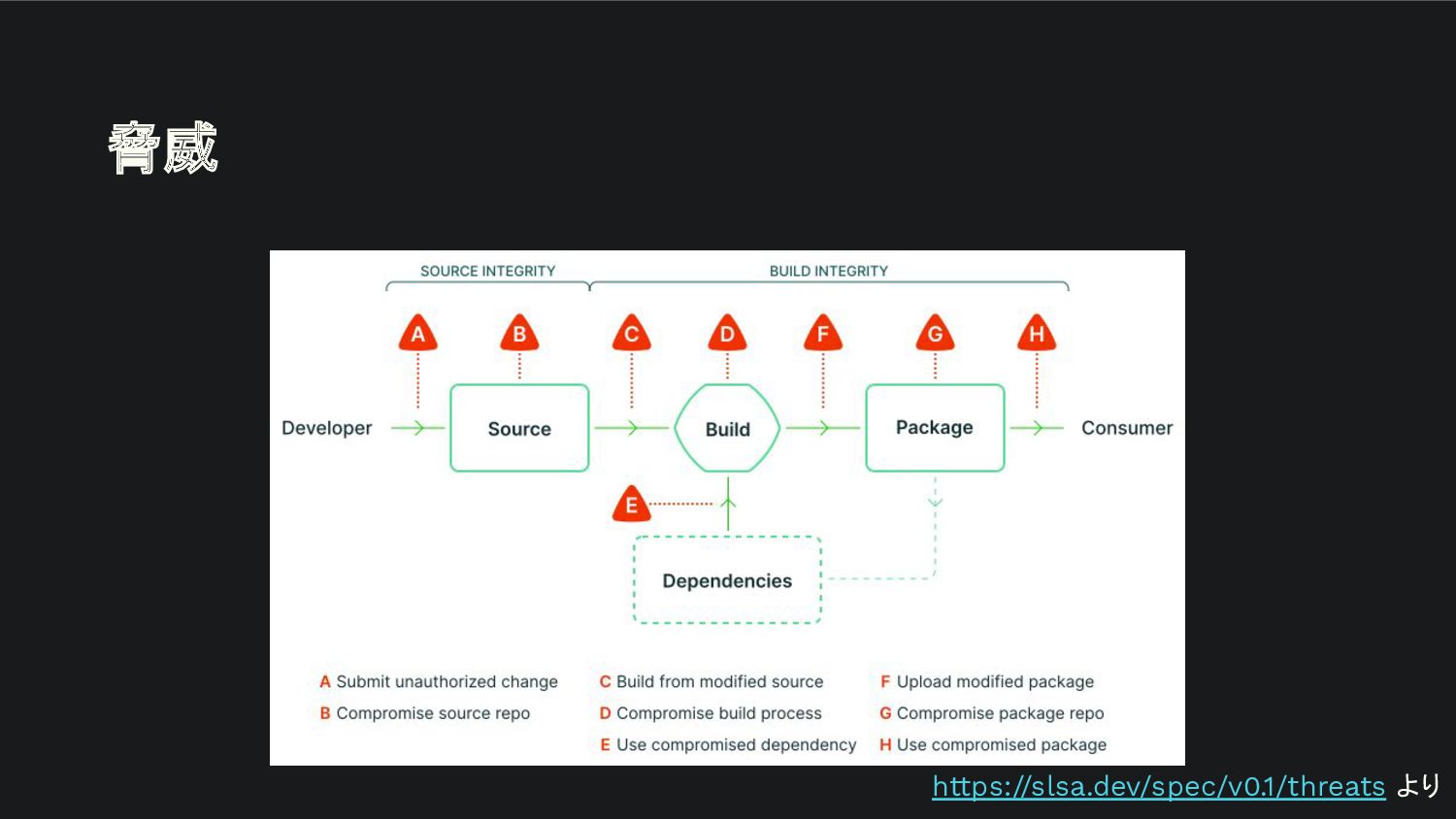 脅威

SOURCE INTEGRITY

BUILD INTEGRITY

A
B
C
D
F
G
H

Developer
Source
Build
Package
Consumer

E

Dependencies

A Submit unauthorized change
B Compromise source repo

C Build from modified source
D Compromise build process
E Use compromised dependency

F Upload modified package
G Compromise package repo
H Use compromised package

https://slsa.dev/spec/v0.1/threats より